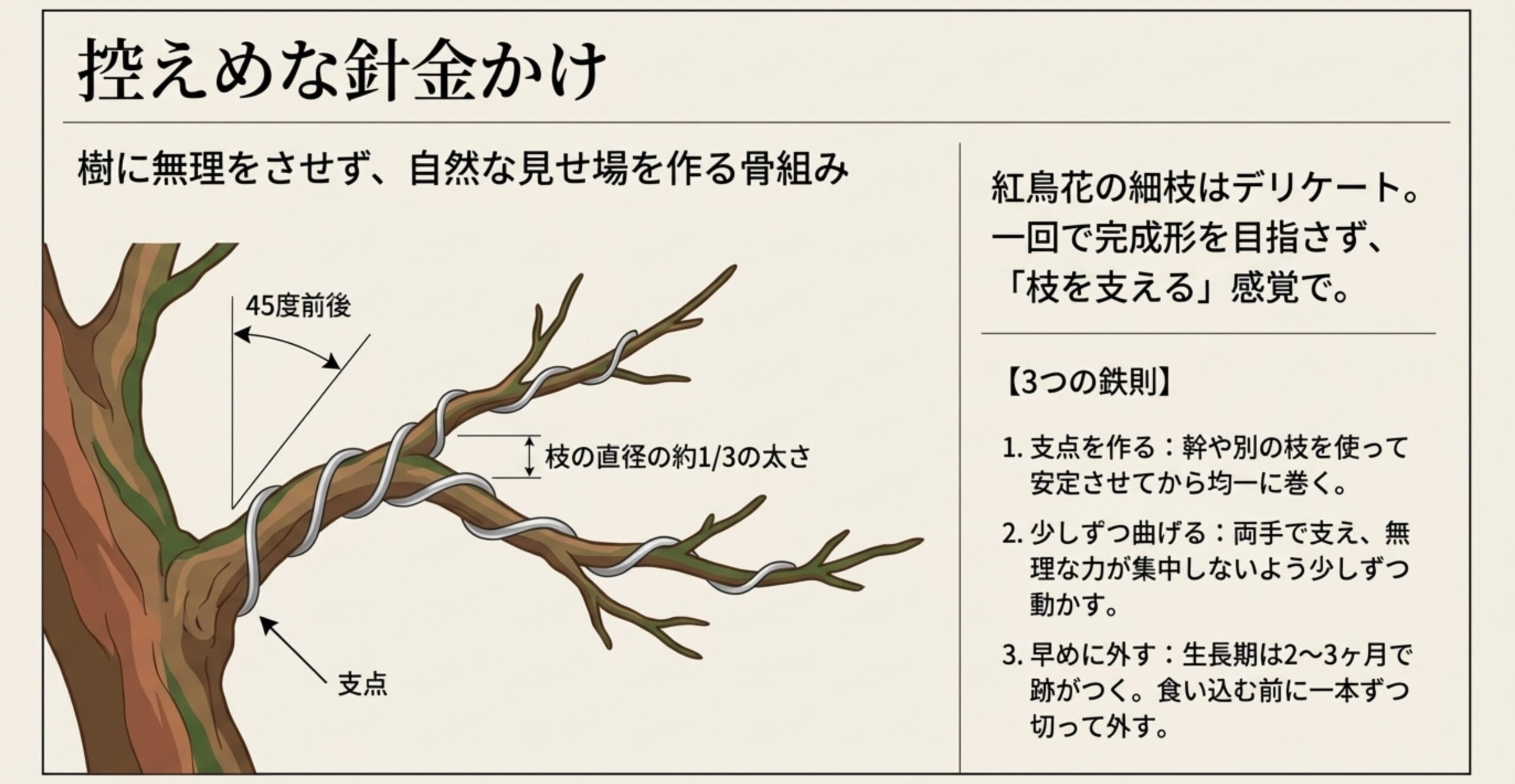 控えめな針金かけ

樹に無理をさせず、自然な見せ場を作る骨組み

45度前後

枝の直径の約1/3の太さ

支点

紅鳥花の細枝はデリケート。一回で完成形を目指さず、「枝を支える」感覚で。

【3つの鉄則】

1. 支点を作る：幹や別の枝を使って安定させてから均一に巻く。

2. 少しずつ曲げる：両手で支え、無理な力が集中しないよう少しずつ動かす。

3. 早めに外す：生長期は2〜3ヶ月で跡がつく。食い込む前に一本ずつ切って外す。